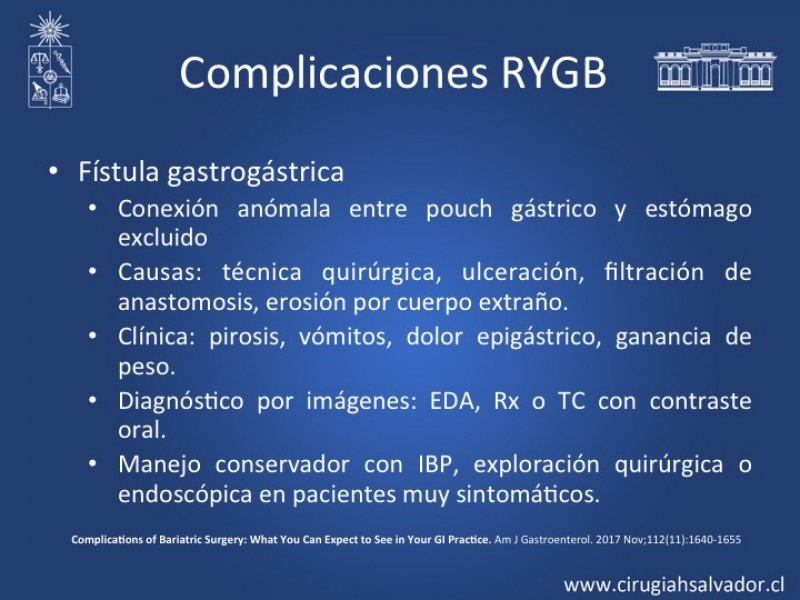 Complicaciones RYGB

• Fístula gastrogástrica
  • Conexión anómala entre pouch gástrico y estómago excluido
  • Causas: técnica quirúrgica, ulceración, filtración de anastomosis, erosión por cuerpo extraño.
  • Clínica: pirosis, vómitos, dolor epigástrico, ganancia de peso.
  • Diagnóstico por imágenes: EDA, Rx o TC con contraste oral.
  • Manejo conservador con IBP, exploración quirúrgica o endoscópica en pacientes muy sintomáticos.

Complications of Bariatric Surgery: What You Can Expect to See in Your GI Practice. Am J Gastroenterol. 2017 Nov;112(11):1640-1655

www.cirugiahsalvador.cl